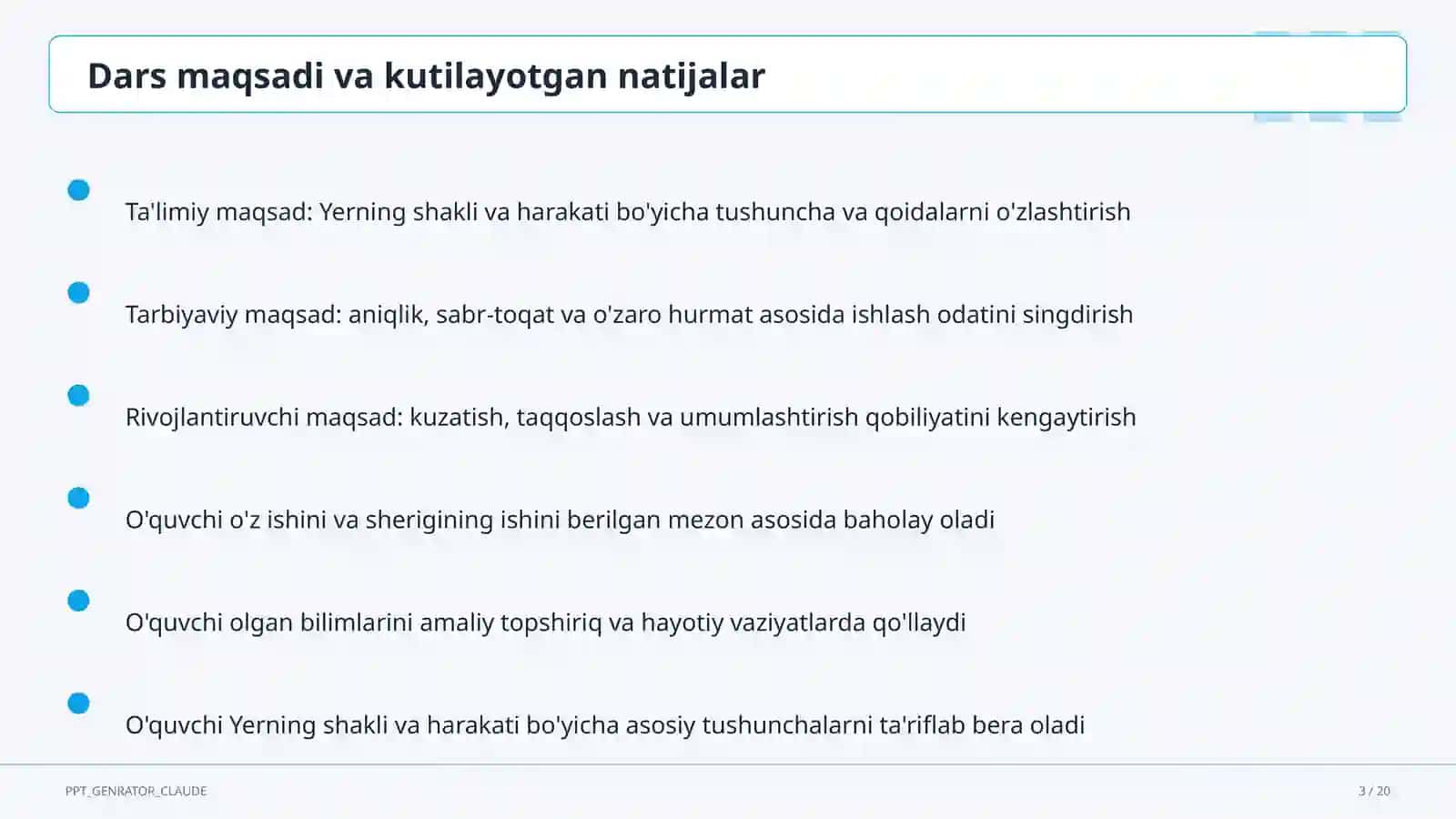 Dars maqsadi va kutilayotgan natijalar

Ta'limiy maqsad: Yerning shakli va harakati bo'yicha tushuncha va qoidalarni o'zlashtirish

Tarbiyaviy maqsad: aniqlik, sabr-toqat va o'zaro hurmat asosida ishlash odatini singdirish

Rivojlantiruvchi maqsad: kuzatish, taqqoslash va umumlashtirish qobiliyatini kengaytirish

O'quvchi o'z ishini va sherigining ishini berilgan mezon asosida baholay oladi

O'quvchi olgan bilimlarini amaliy topshiriq va hayotiy vaziyatlarda qo'llaydi

O'quvchi Yerning shakli va harakati bo'yicha asosiy tushunchalarni ta'riflab bera oladi

PPT_GENRATOR_CLAUDE

3 / 20